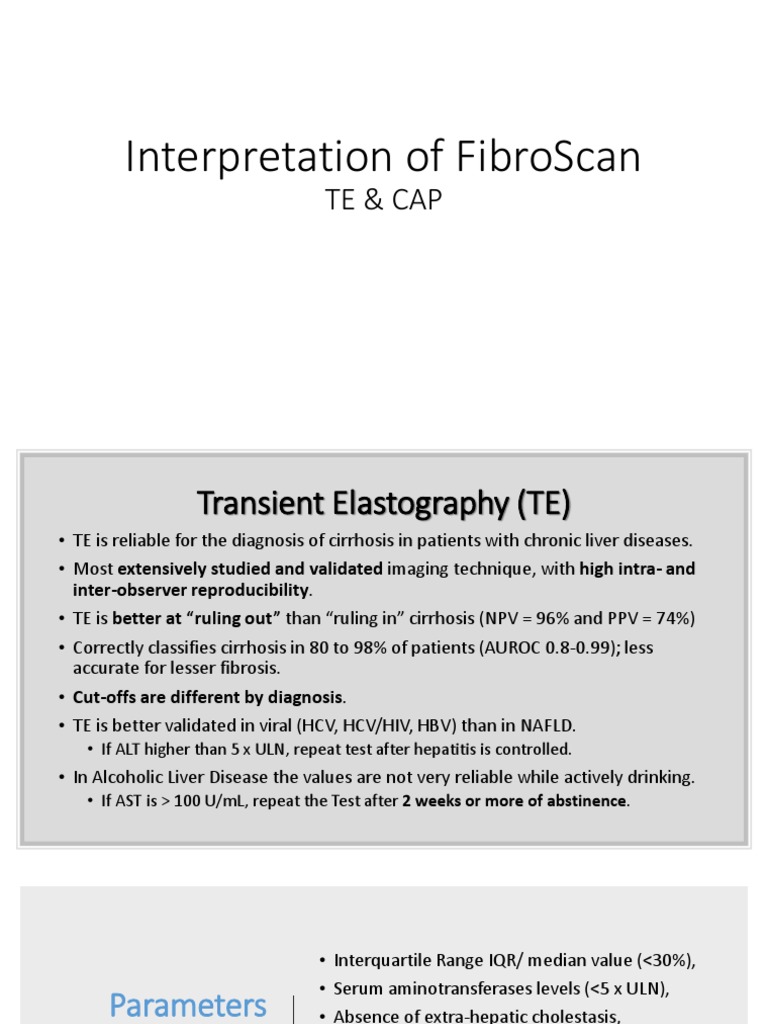 Interpretation of FibroScan

TE & CAP

Transient Elastography (TE)

• TE is reliable for the diagnosis of cirrhosis in patients with chronic liver diseases.

• Most extensively studied and validated imaging technique, with high intra- and inter-observer reproducibility.

• TE is better at "ruling out" than "ruling in" cirrhosis (NPV = 96% and PPV = 74%)

• Correctly classifies cirrhosis in 80 to 98% of patients (AUROC 0.8-0.99); less accurate for lesser fibrosis.

• Cut-offs are different by diagnosis.

• TE is better validated in viral (HCV, HCV/HIV, HBV) than in NAFLD.

  • If ALT higher than 5 x ULN, repeat test after hepatitis is controlled.

• In Alcoholic Liver Disease the values are not very reliable while actively drinking.

  • If AST is > 100 U/mL, repeat the Test after 2 weeks or more of abstinence.

Parameters

• Interquartile Range IQR/ median value (<30%),

• Serum aminotransferases levels (<5 x ULN),

• Absence of extra-hepatic cholestasis,